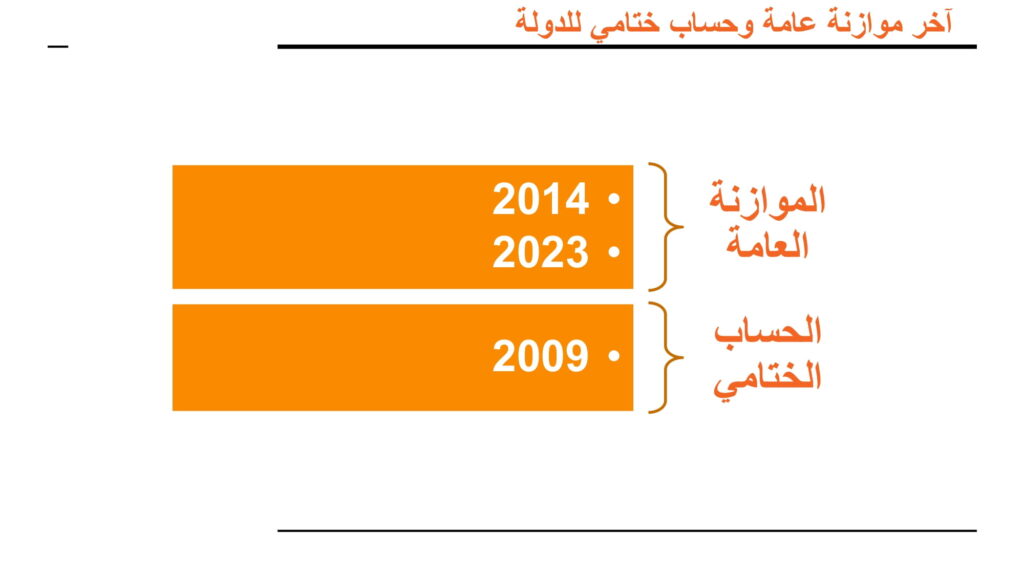 آخر موازنة عامة وحساب ختامي للدولة

الموازنة العامة
• 2014
• 2023

الحساب الختامي
• 2009